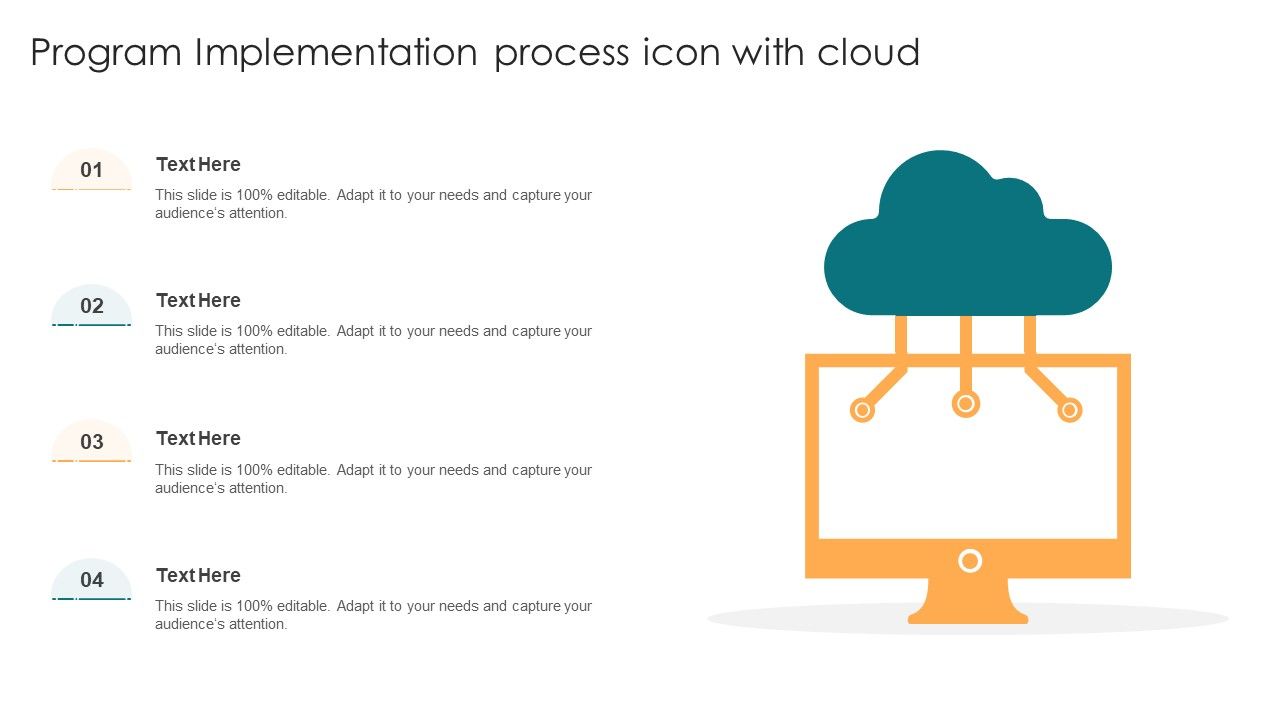 Program Implementation process icon with cloud

01

Text Here

This slide is 100% editable. Adapt it to your needs and capture your audience's attention.

02

Text Here

This slide is 100% editable. Adapt it to your needs and capture your audience's attention.

03

Text Here

This slide is 100% editable. Adapt it to your needs and capture your audience's attention.

04

Text Here

This slide is 100% editable. Adapt it to your needs and capture your audience's attention.